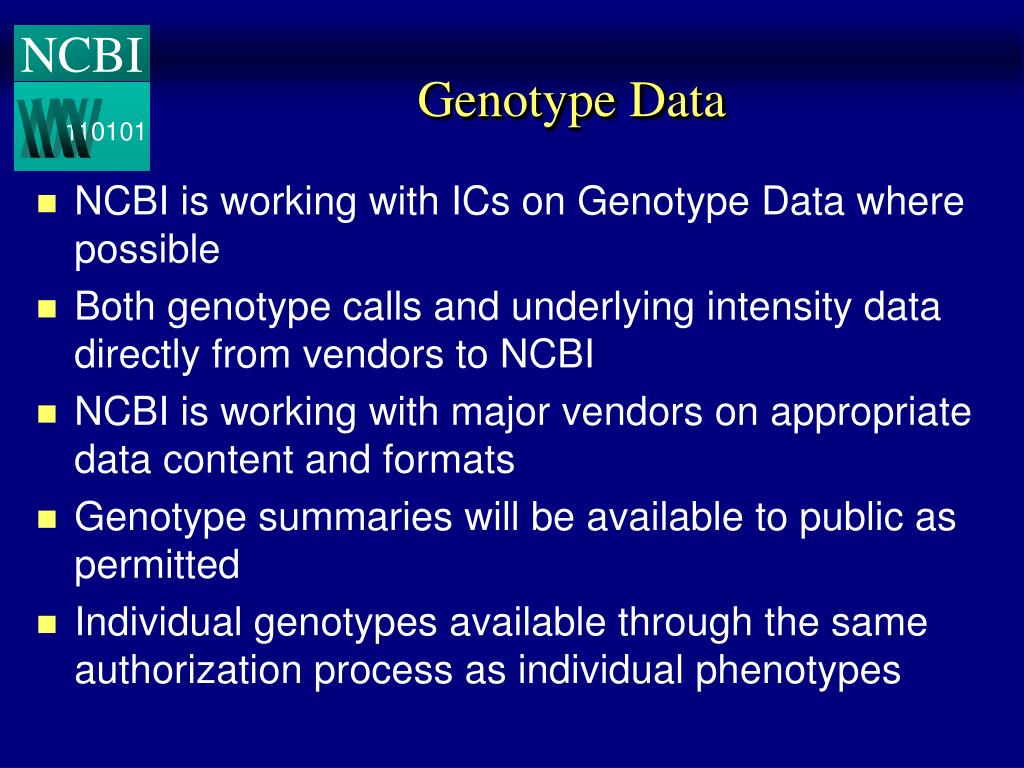 NCBI

110101

Genotype Data

- NCBI is working with ICs on Genotype Data where possible
- Both genotype calls and underlying intensity data directly from vendors to NCBI
- NCBI is working with major vendors on appropriate data content and formats
- Genotype summaries will be available to public as permitted
- Individual genotypes available through the same authorization process as individual phenotypes